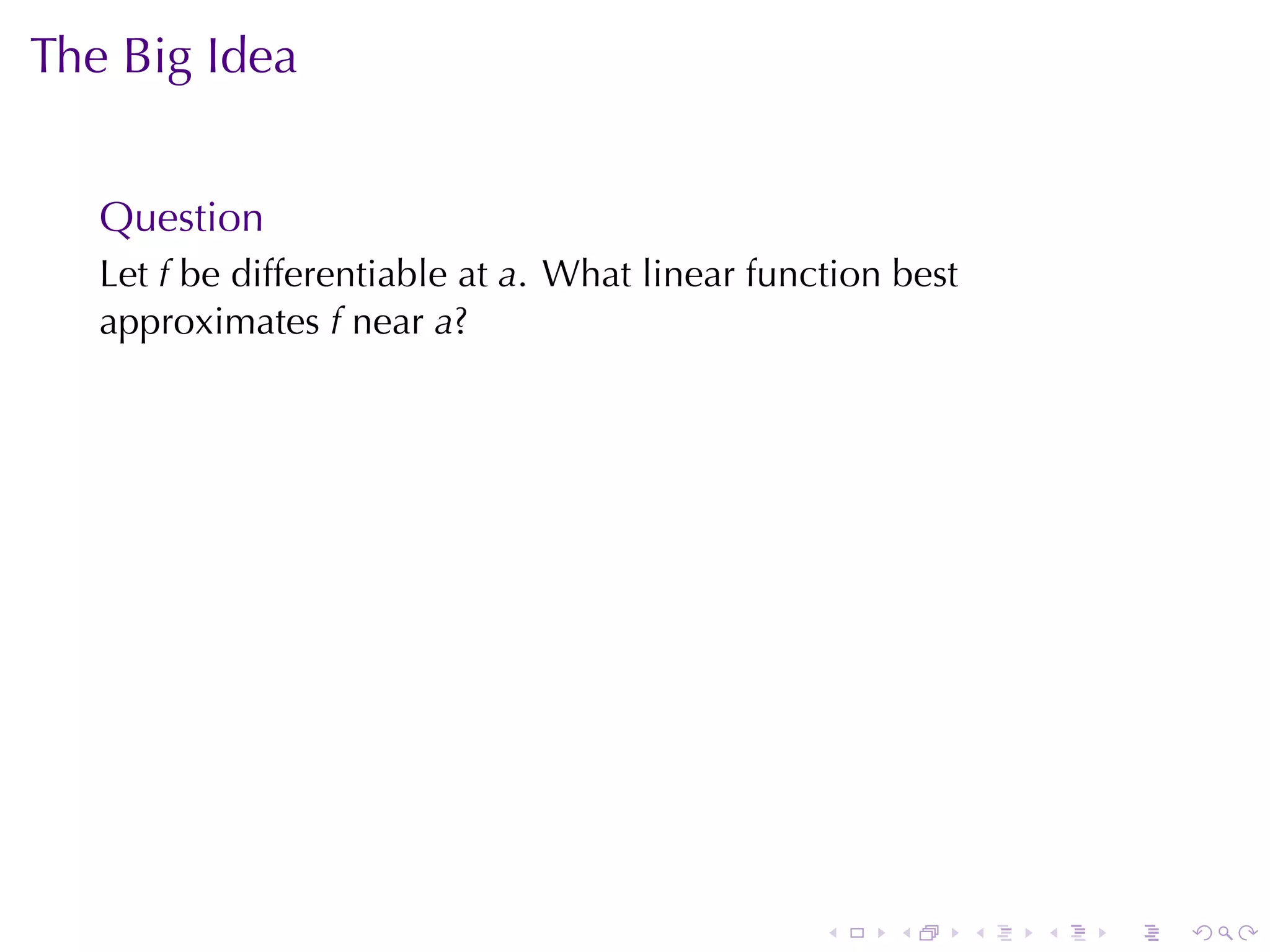 The Big Idea

Question

Let $f$ be differentiable at $a$. What linear function best approximates $f$ near $a$?